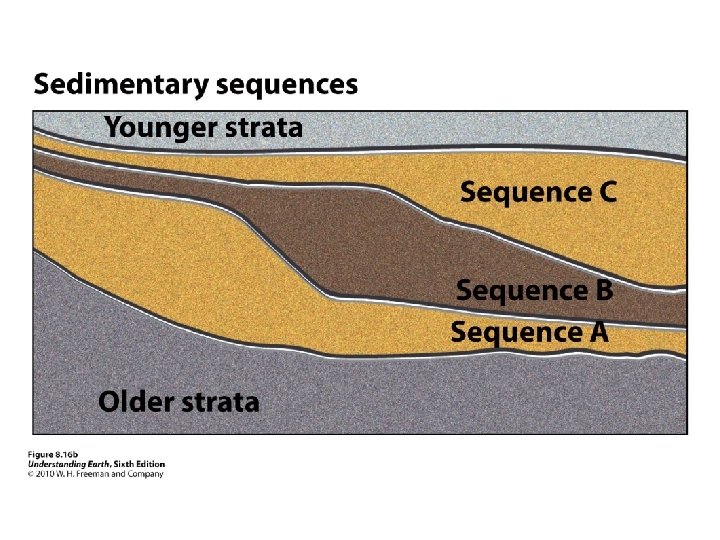 Sedimentary sequences

Younger strata

Sequence C

Sequence B

Sequence A

Older strata

Figure 8.16b
Understanding Earth, Sixth Edition
© 2010 W. H. Freeman and Company